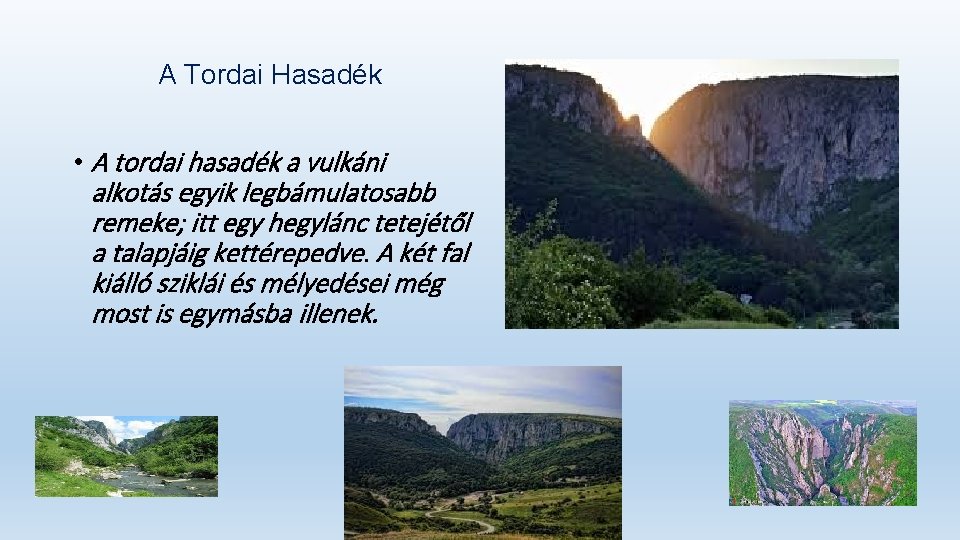 A Tordai Hasadék

• A tordai hasadék a vulkáni alkotás egyik legbámulatosabb remeke; itt egy hegylánc tetejétől a talapjáig kettérepedve. A két fal kiálló sziklái és mélyedései még most is egymásba illenek.